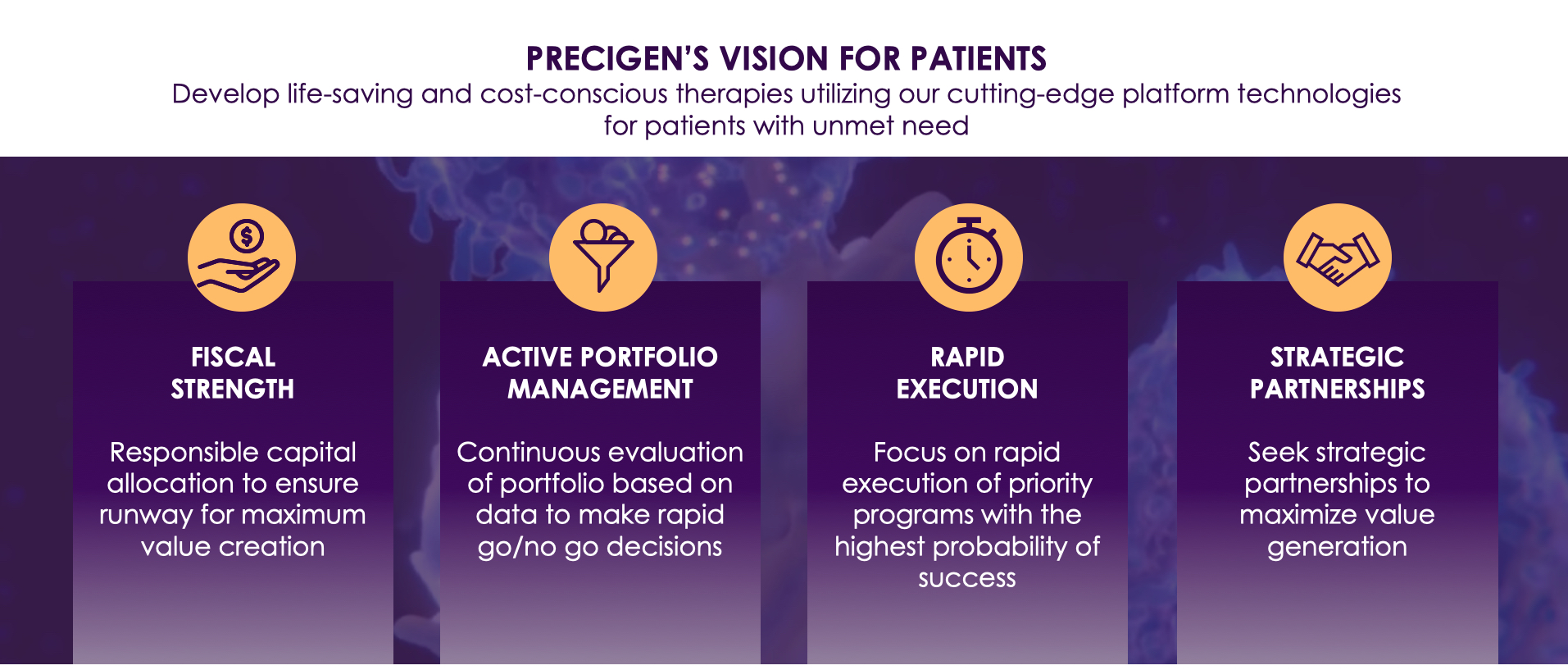 PRECIGEN'S VISION FOR PATIENTS
Develop life-saving and cost-conscious therapies utilizing our cutting-edge platform technologies for patients with unmet need

FISCAL STRENGTH

Responsible capital allocation to ensure runway for maximum value creation

ACTIVE PORTFOLIO MANAGEMENT

Continuous evaluation of portfolio based on data to make rapid go/no go decisions

RAPID EXECUTION

Focus on rapid execution of priority programs with the highest probability of success

STRATEGIC PARTNERSHIPS

Seek strategic partnerships to maximize value generation